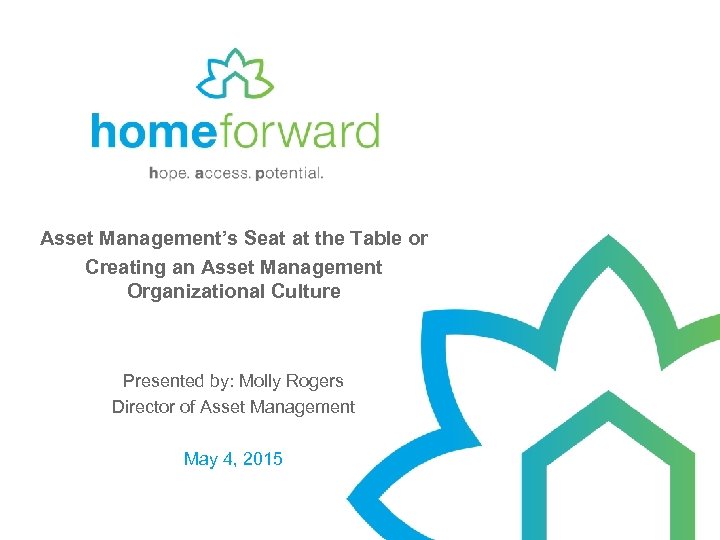 homeforward
hope. access. potential.

Asset Management's Seat at the Table or Creating an Asset Management Organizational Culture

Presented by: Molly Rogers
Director of Asset Management

May 4, 2015